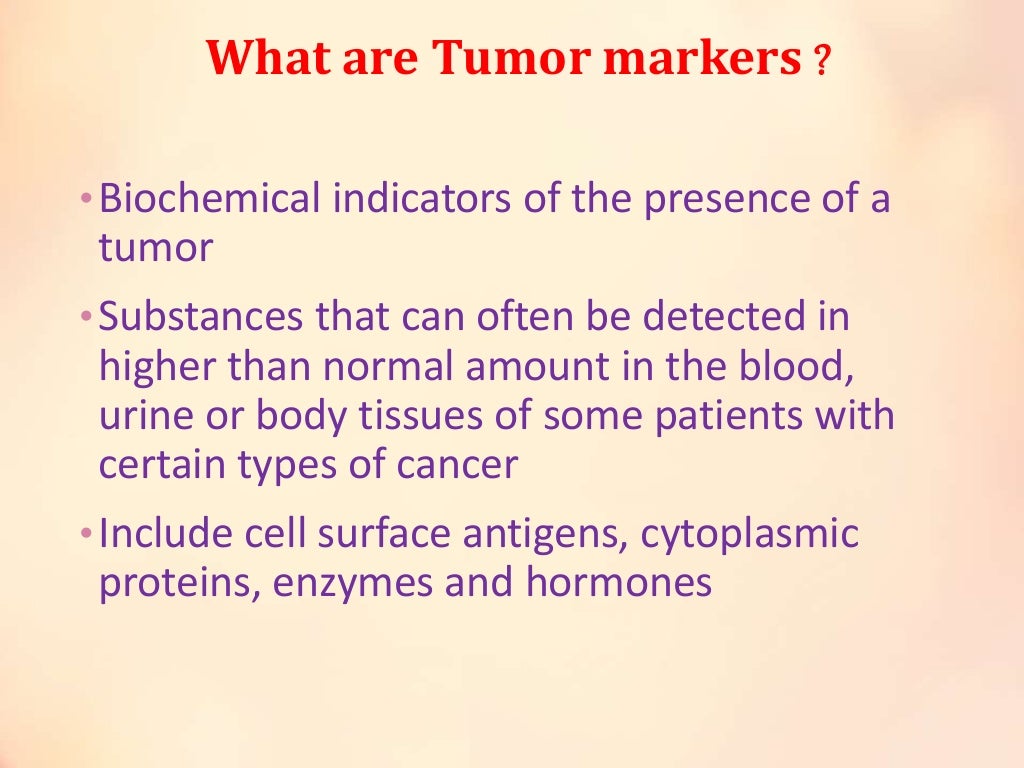 What are Tumor markers ?

• Biochemical indicators of the presence of a tumor

• Substances that can often be detected in higher than normal amount in the blood, urine or body tissues of some patients with certain types of cancer

• Include cell surface antigens, cytoplasmic proteins, enzymes and hormones